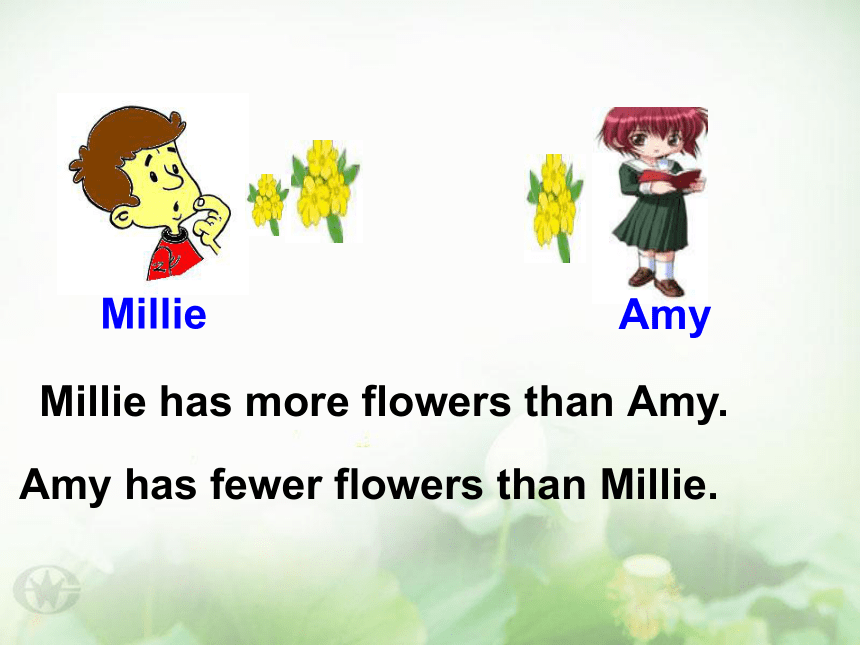 Millie

Amy

Millie has more flowers than Amy.

Amy has fewer flowers than Millie.